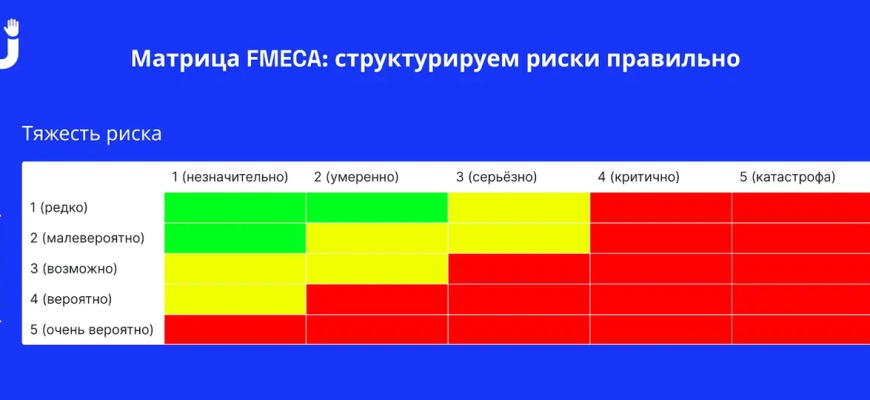 Матрица FMECA: структурируем риски правильно

Тяжесть риска

| | 1 (незначительно) | 2 (умеренно) | 3 (серьёзно) | 4 (критично) | 5 (катастрофа) |
|---|---|---|---|---|---|
| 1 (редко) | | | | | |
| 2 (малевероятно) | | | | | |
| 3 (возможно) | | | | | |
| 4 (вероятно) | | | | | |
| 5 (очень вероятно) | | | | | |